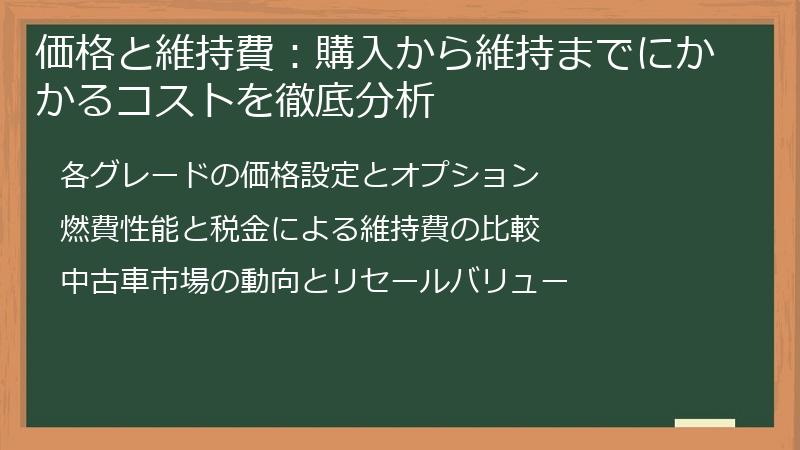 価格と維持費：購入から維持までにかかるコストを徹底分析

各グレードの価格設定とオプション

燃費性能と税金による維持費の比較

中古車市場の動向とリセールバリュー